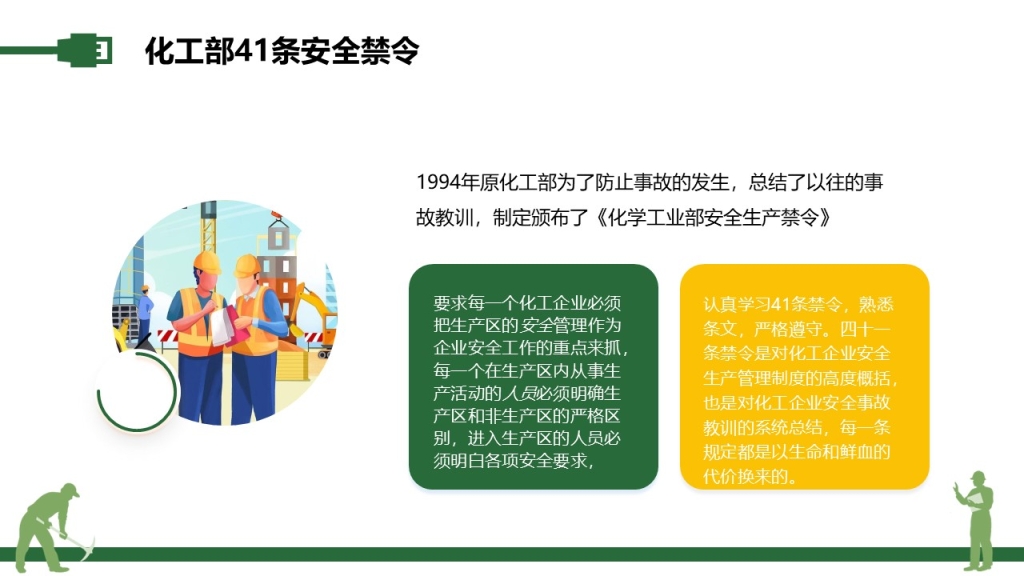 化工部41条安全禁令

1994年原化工部为了防止事故的发生，总结了以往的事故教训，制定颁布了《化学工业部安全生产禁令》

要求每一个化工企业必须把生产区的安全管理作为企业安全工作的重点来抓，每一个在生产区内从事生产活动的人员必须明确生产区和非生产区的严格区别，进入生产区的人员必须明白各项安全要求，

认真学习41条禁令，熟悉条文，严格遵守。四十一条禁令是对化工企业安全生产管理制度的高度概括，也是对化工企业安全事故教训的系统总结，每一条规定都是以生命和鲜血的代价换来的。